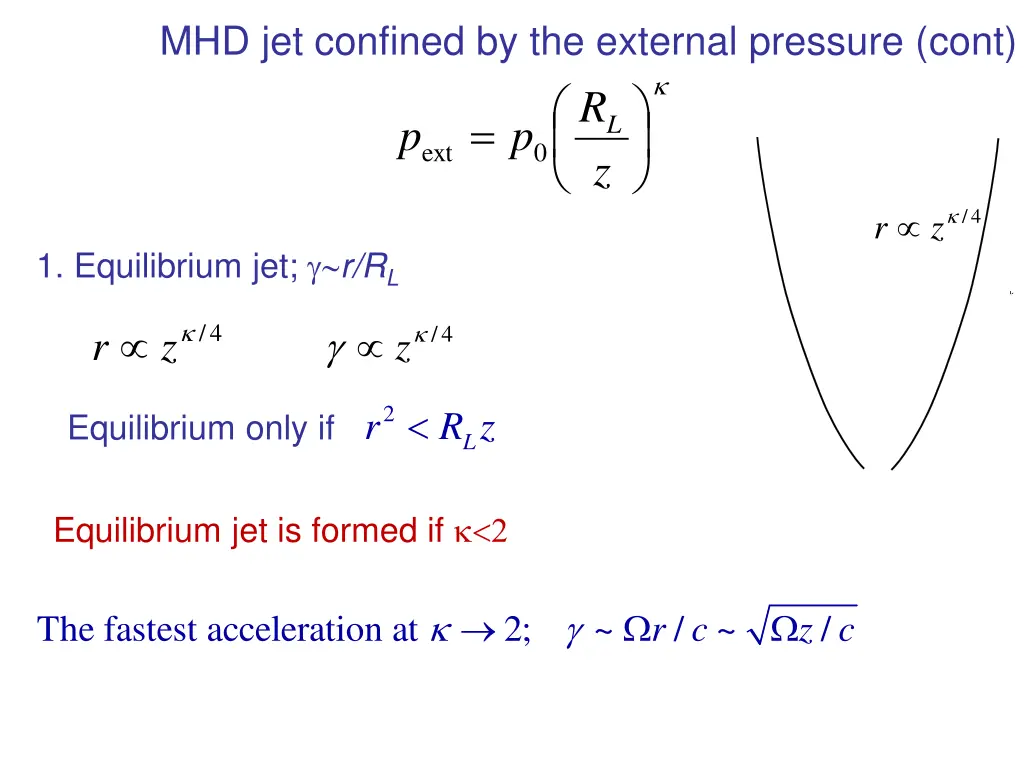 MHD jet confined by the external pressure (cont)

$p_{\text{ext}} = p_0 \left( \frac{R_L}{z} \right)^{\kappa}$

$r \propto z^{\kappa/4}$

1. Equilibrium jet; $\gamma \sim r/R_L$

$r \propto z^{\kappa/4}$ $\gamma \propto z^{\kappa/4}$

Equilibrium only if $r^2 < R_L z$

Equilibrium jet is formed if $\kappa<2$

The fastest acceleration at $\kappa \to 2$; $\gamma \sim \Omega r / c \sim \sqrt{\Omega z / c}$